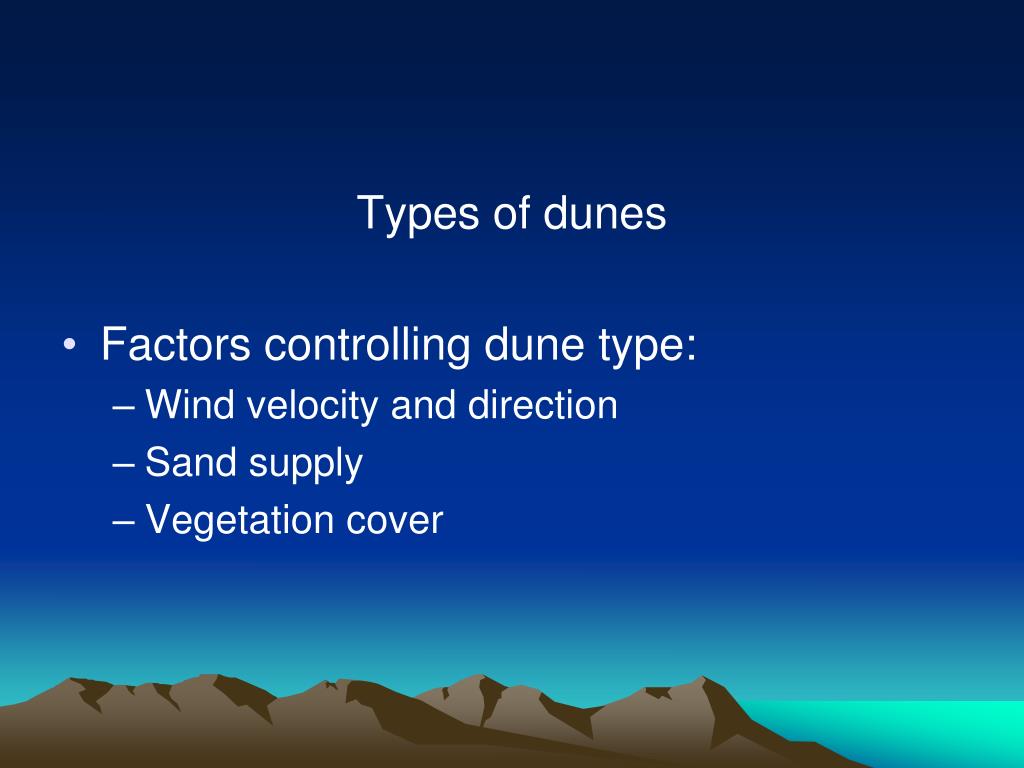 Types of dunes

• Factors controlling dune type:
– Wind velocity and direction
– Sand supply
– Vegetation cover